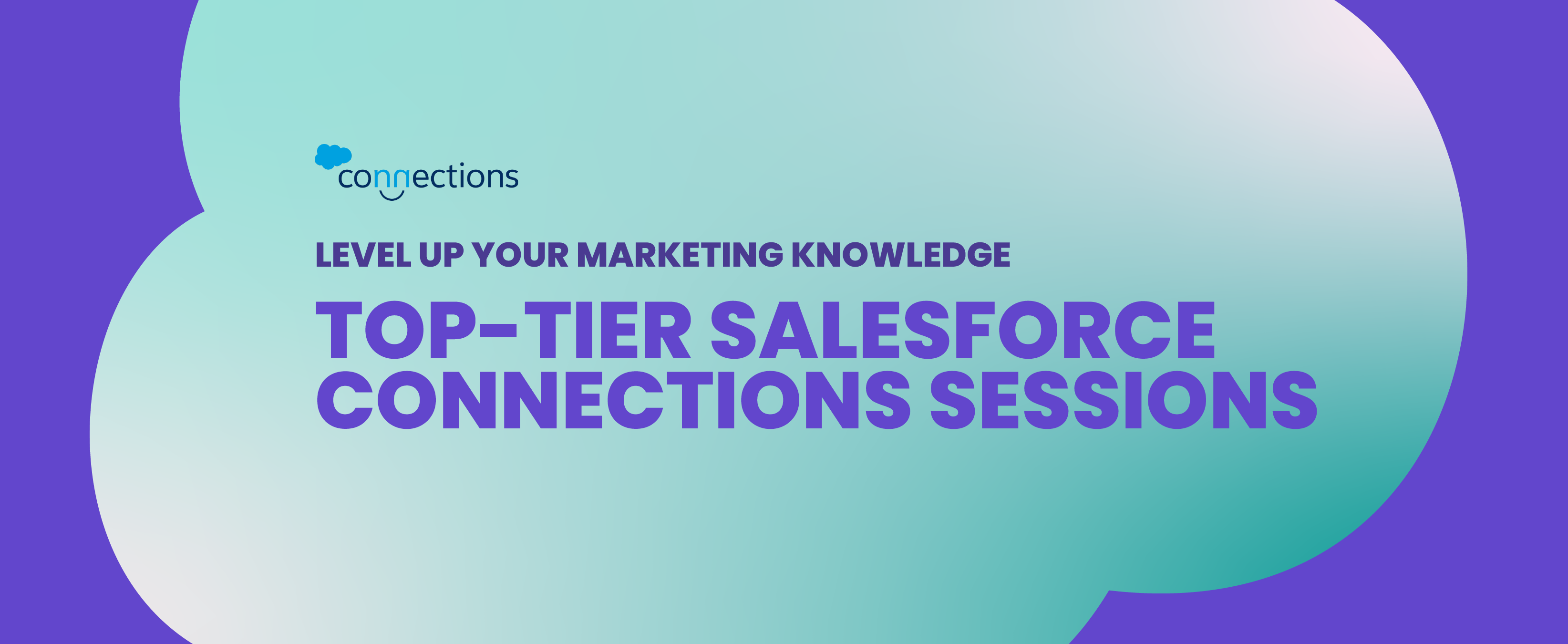 connections

LEVEL UP YOUR MARKETING KNOWLEDGE

TOP-TIER SALESFORCE CONNECTIONS SESSIONS